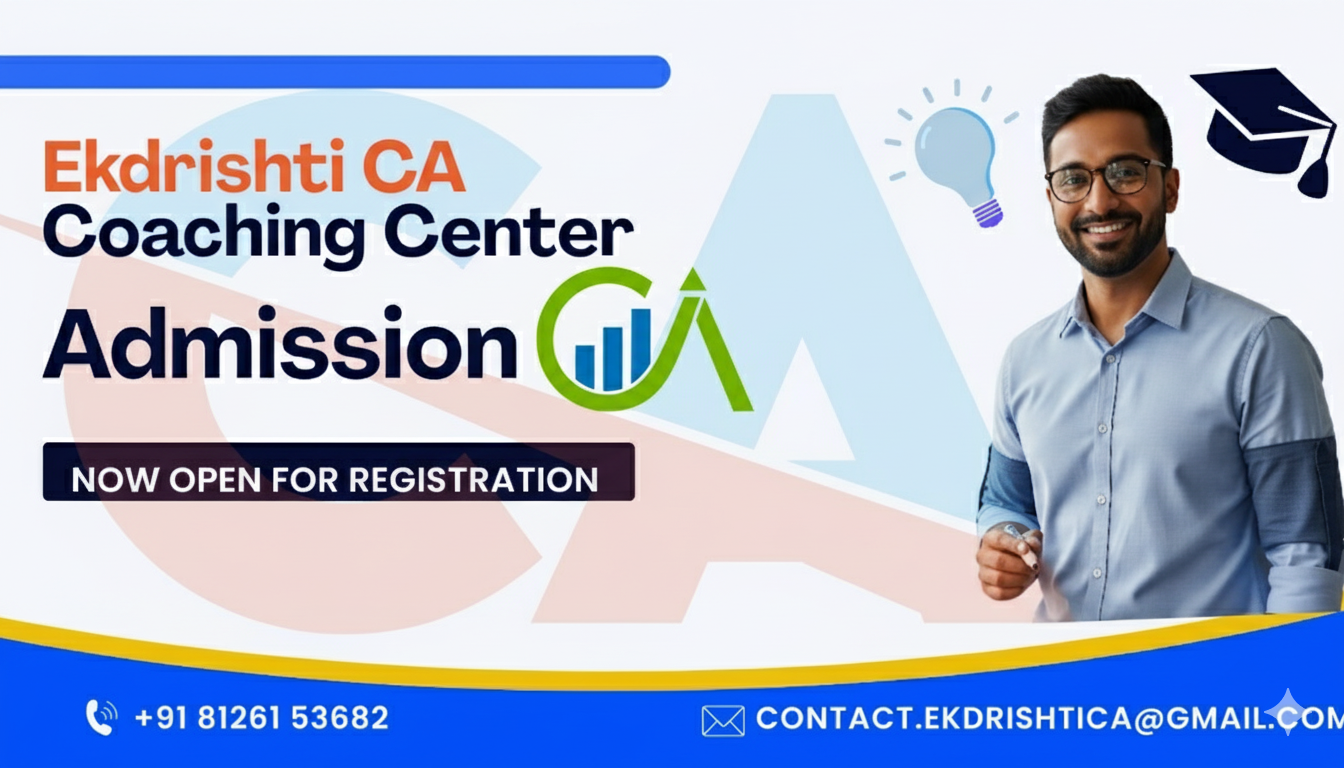 Ekdrishti CA
Coaching Center
Admission CA

NOW OPEN FOR REGISTRATION

+91 81261 53682

CONTACT.EKDRISHTICA@GMAIL.COM